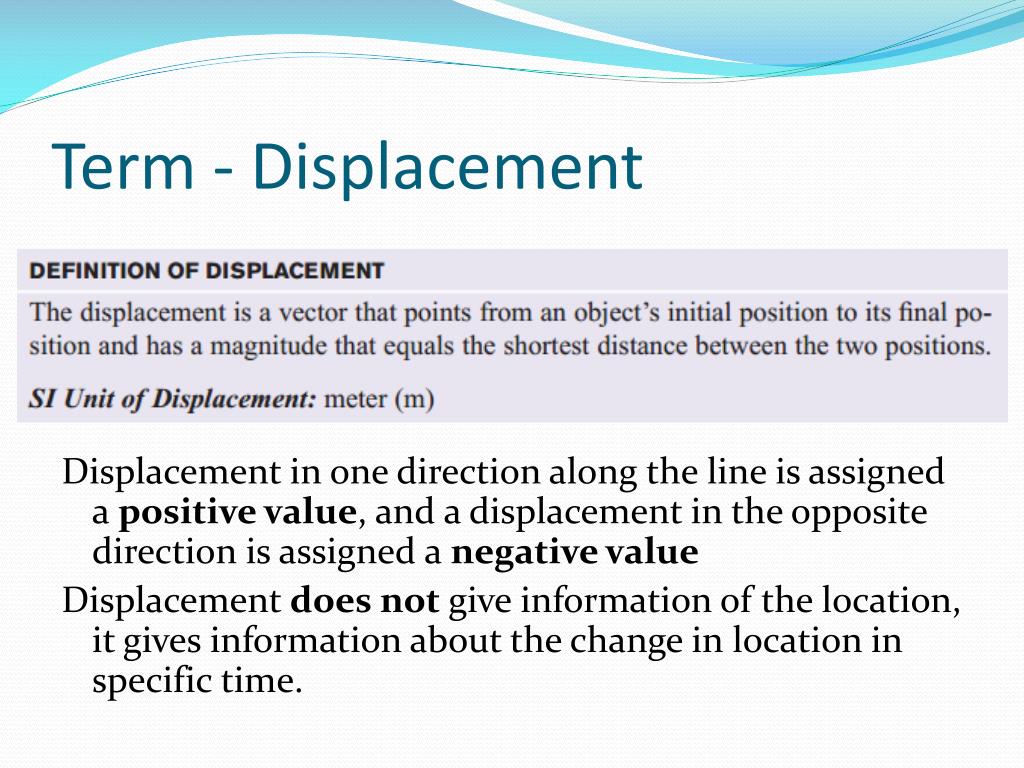 Term - Displacement

DEFINITION OF DISPLACEMENT

The displacement is a vector that points from an object's initial position to its final position and has a magnitude that equals the shortest distance between the two positions.

SI Unit of Displacement: meter (m)

Displacement in one direction along the line is assigned a positive value, and a displacement in the opposite direction is assigned a negative value

Displacement does not give information of the location, it gives information about the change in location in specific time.